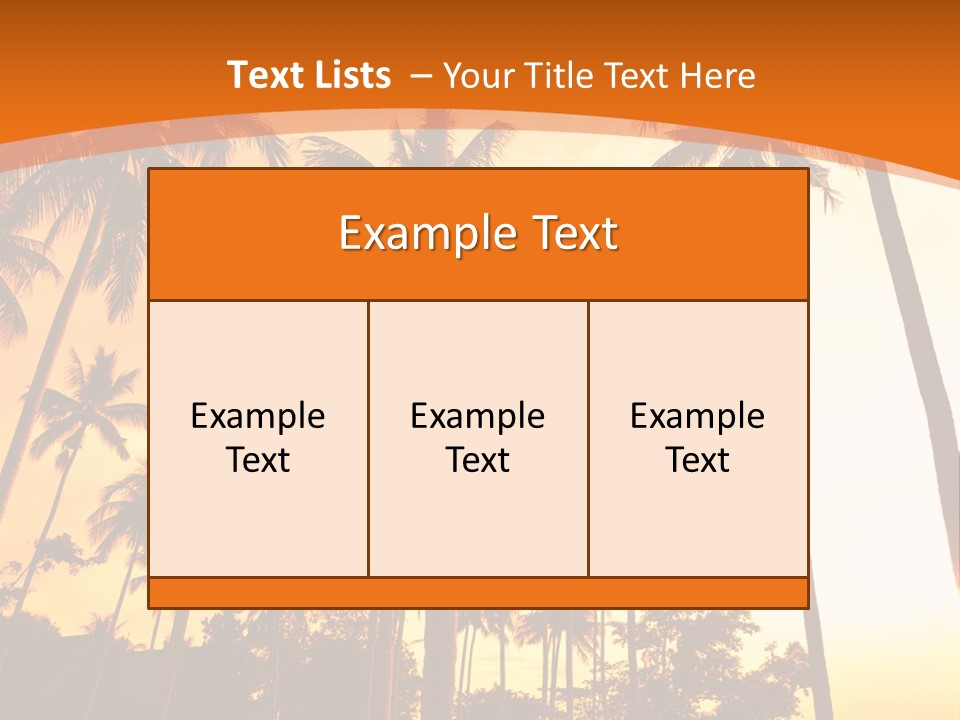 Text Lists – Your Title Text Here

Example Text

Example Text

Example Text

Example Text